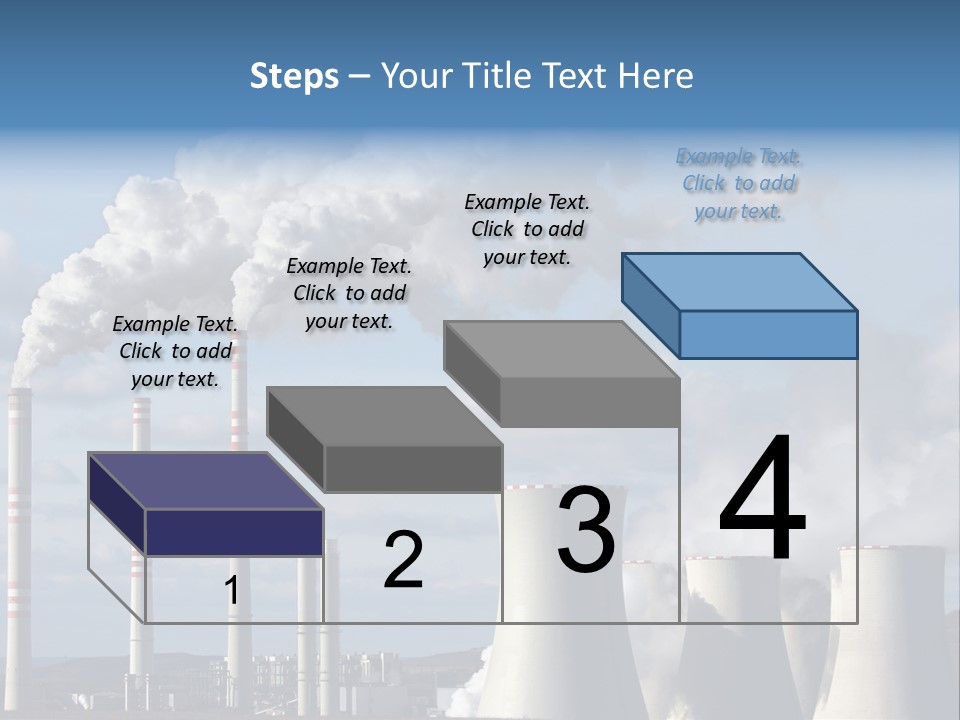 Steps – Your Title Text Here

Example Text. Click to add your text.

Example Text. Click to add your text.

Example Text. Click to add your text.

Example Text. Click to add your text.

1

2

3

4